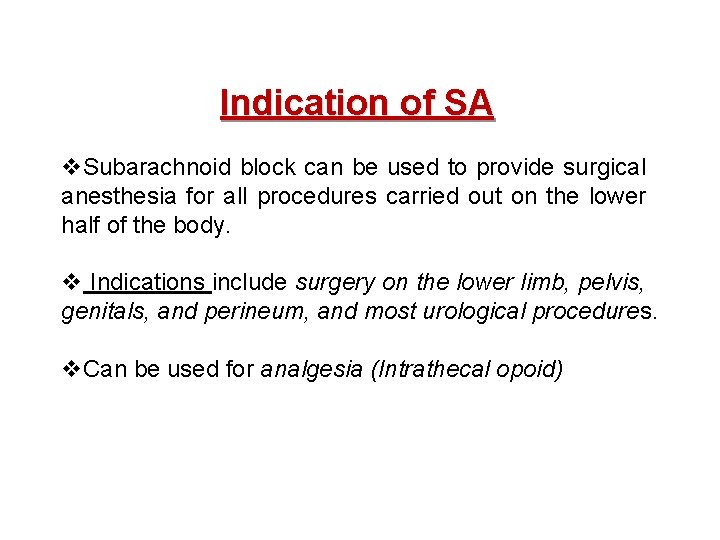 Indication of SA

❖Subarachnoid block can be used to provide surgical anesthesia for all procedures carried out on the lower half of the body.

❖ Indications include surgery on the lower limb, pelvis, genitals, and perineum, and most urological procedures.

❖Can be used for analgesia (Intrathecal opoid)